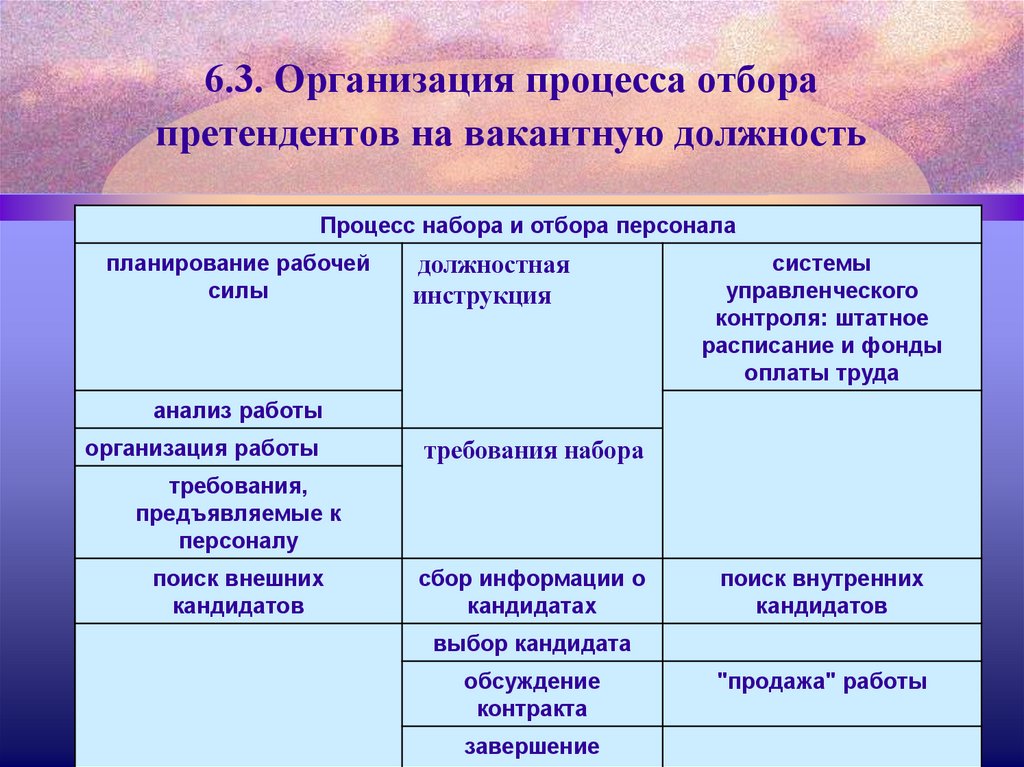 6.3. Организация процесса отбора претендентов на вакантную должность

| Процесс набора и отбора персонала | | |
|---|---|---|
| планирование рабочей силы | должностная инструкция | системы управленческого контроля: штатное расписание и фонды оплаты труда |
| анализ работы | | |
| организация работы | требования набора | |
| требования, предъявляемые к персоналу | | |
| поиск внешних кандидатов | сбор информации о кандидатах | поиск внутренних кандидатов |
| | выбор кандидата | |
| | обсуждение контракта | "продажа" работы |
| | завершение | |